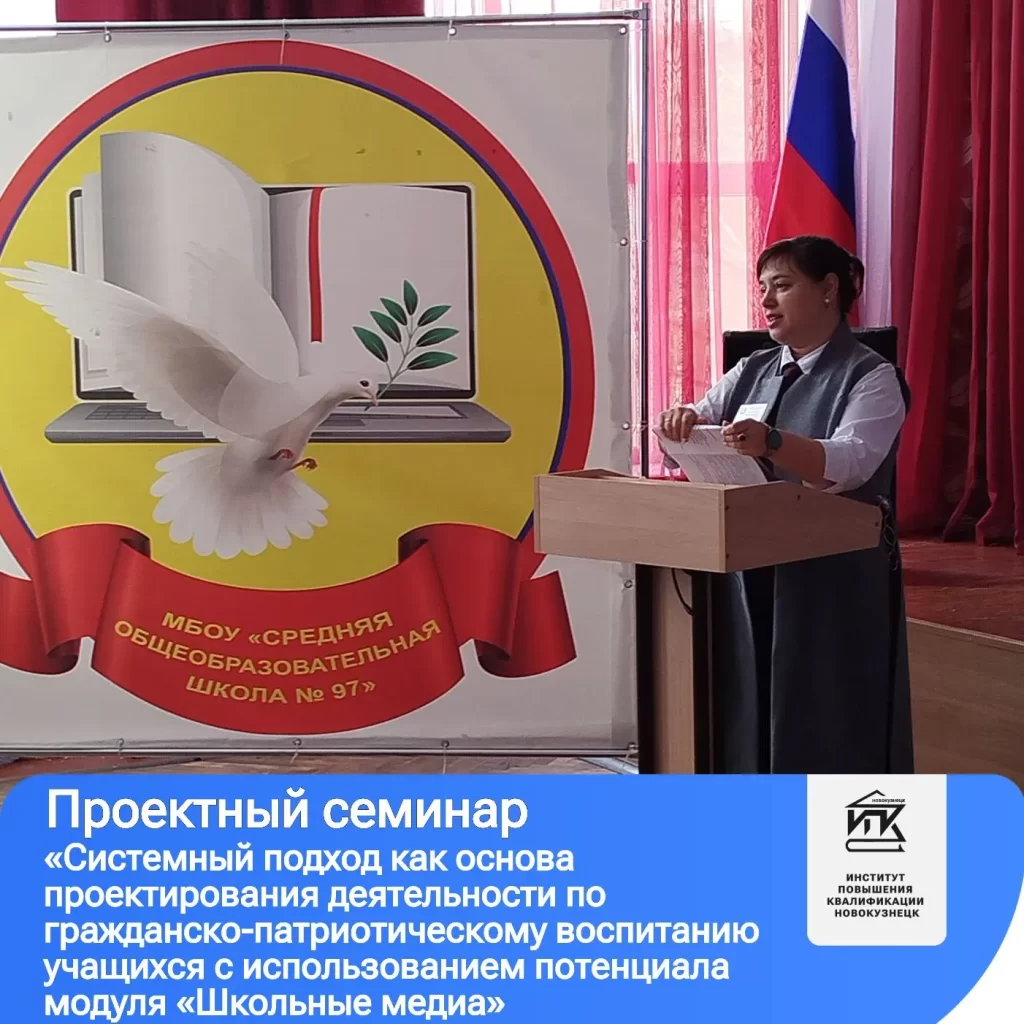 МБОУ «СРЕДНЯЯ ОБЩЕОБРАЗОВАТЕЛЬНАЯ ШКОЛА № 97»

Проектный семинар
«Системный подход как основа проектирования деятельности по гражданско-патриотическому воспитанию учащихся с использованием потенциала модуля «Школьные медиа»

НОВОКУЗНЕЦК
ИПК
ИНСТИТУТ ПОВЫШЕНИЯ КВАЛИФИКАЦИИ НОВОКУЗНЕЦК